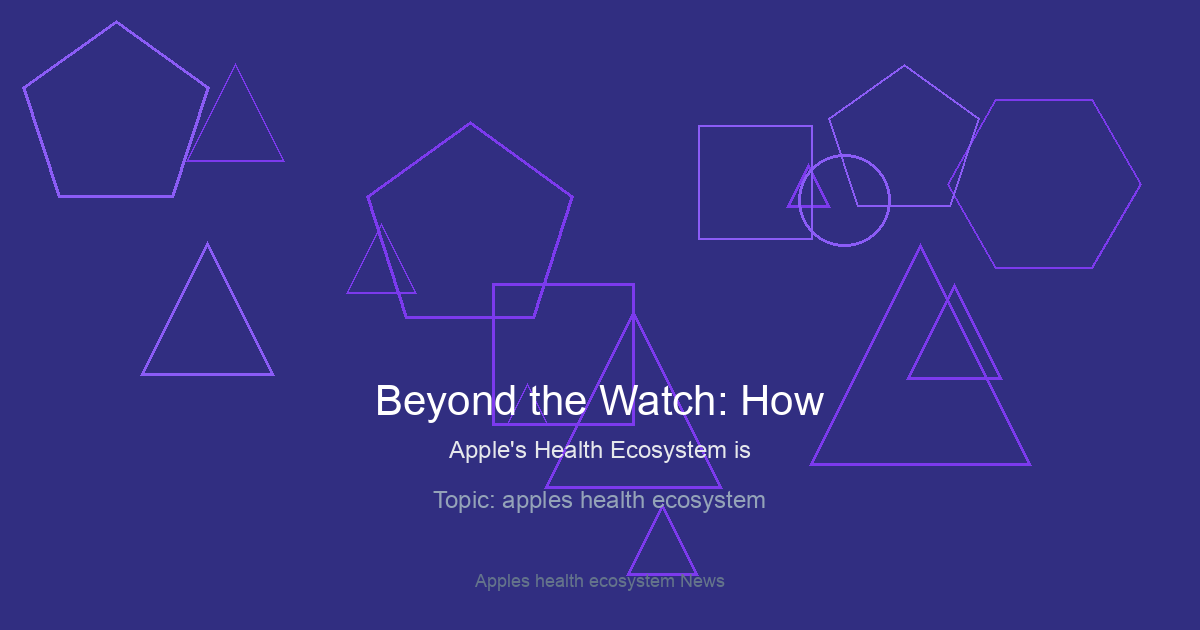 Beyond the Watch: How

Apple's Health Ecosystem is

Topic: apples health ecosystem

Apples health ecosystem News